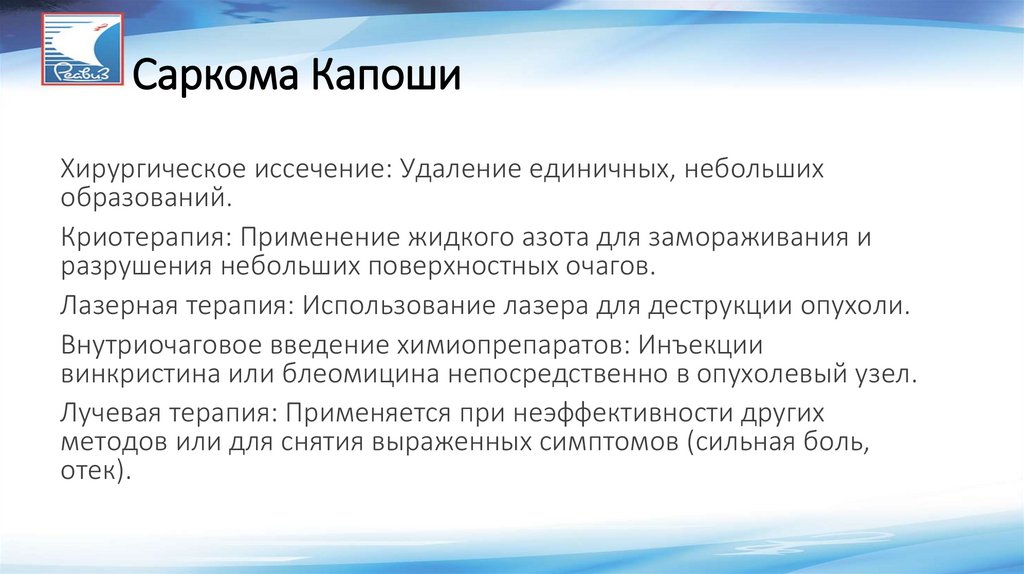 Реавиз

Саркома Капоши

Хирургическое иссечение: Удаление единичных, небольших образований.

Криотерапия: Применение жидкого азота для замораживания и разрушения небольших поверхностных очагов.

Лазерная терапия: Использование лазера для деструкции опухоли.

Внутриочаговое введение химиопрепаратов: Инъекции винкристина или блеомицина непосредственно в опухолевый узел.

Лучевая терапия: Применяется при неэффективности других методов или для снятия выраженных симптомов (сильная боль, отек).